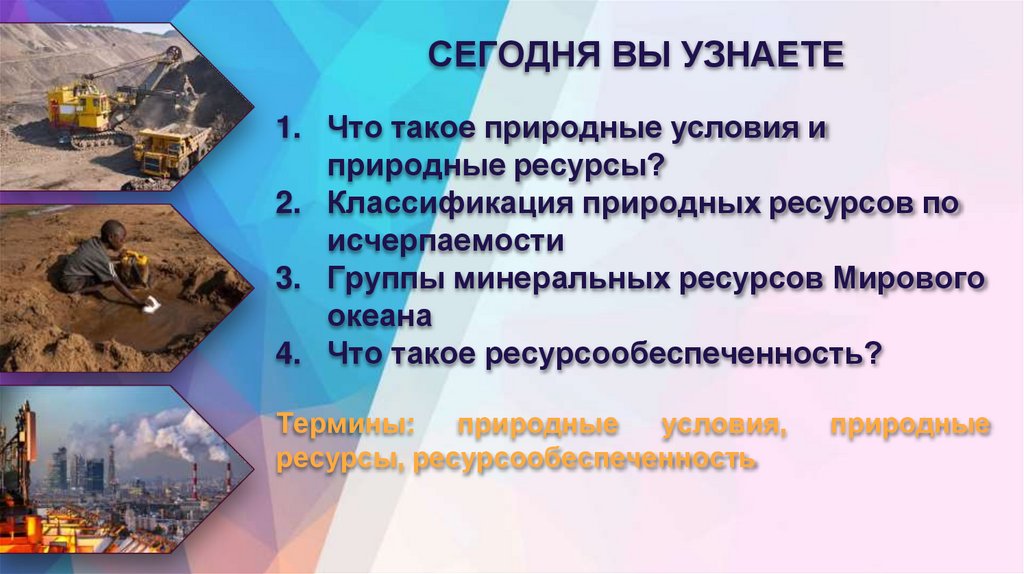 СЕГОДНЯ ВЫ УЗНАЕТЕ

1. Что такое природные условия и природные ресурсы?
2. Классификация природных ресурсов по исчерпаемости
3. Группы минеральных ресурсов Мирового океана
4. Что такое ресурсообеспеченность?

Термины: природные условия, природные ресурсы, ресурсообеспеченность